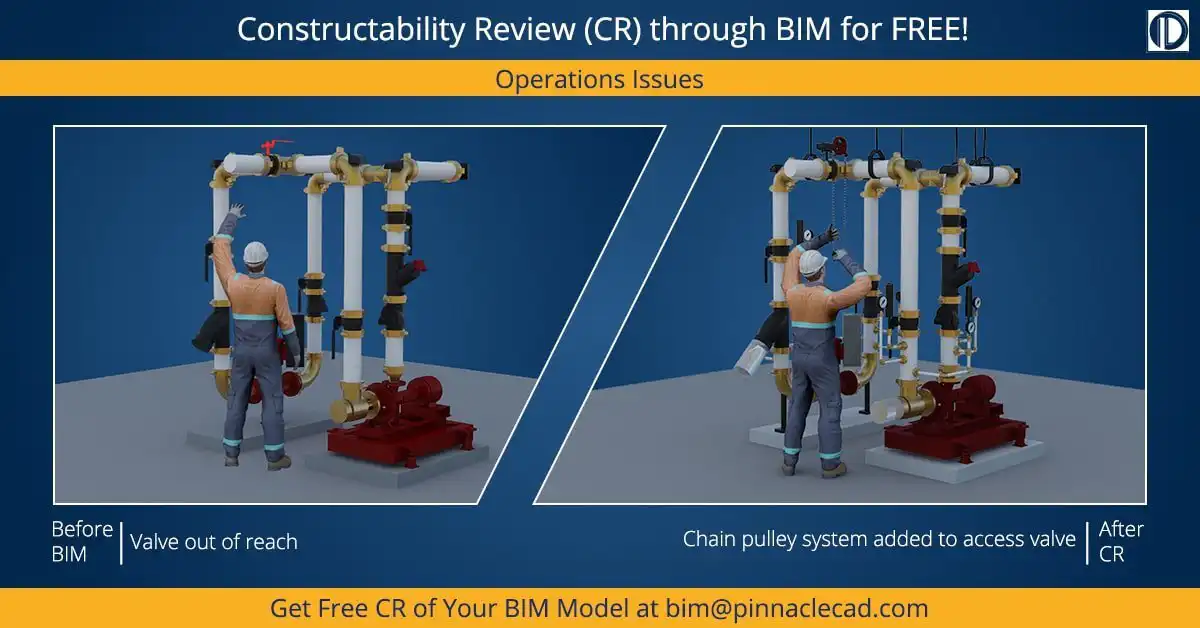 Constructability Review (CR) through BIM for FREE!

Operations Issues

Before BIM

Valve out of reach

Chain pulley system added to access valve

After CR

Get Free CR of Your BIM Model at bim@pinnaclecad.com